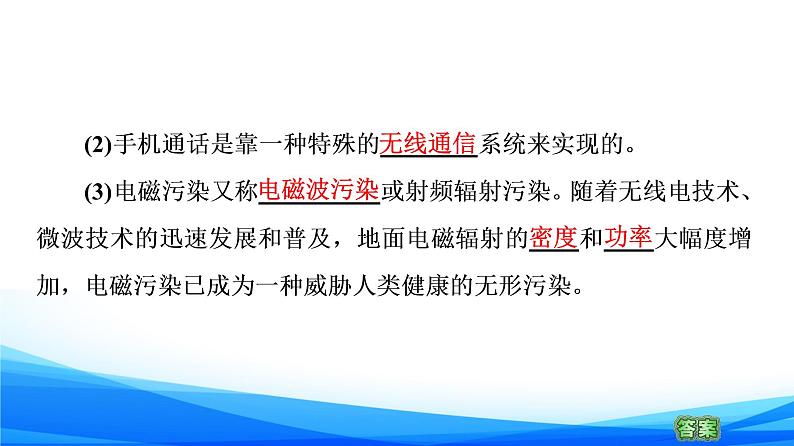 (2)手机通话是靠一种特殊的无线通信系统来实现的。

(3)电磁污染又称电磁波污染或射频辐射污染。随着无线电技术、微波技术的迅速发展和普及，地面电磁辐射的密度和功率大幅度增加，电磁污染已成为一种威胁人类健康的无形污染。

答案